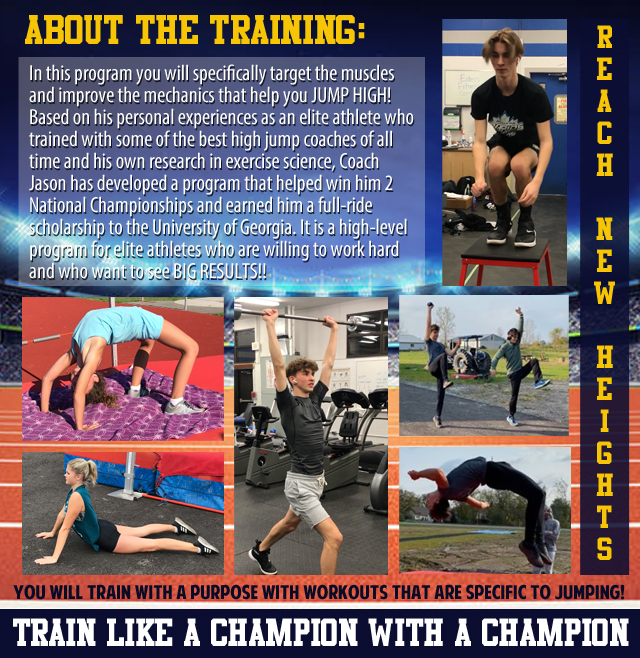 ABOUT THE TRAINING:

In this program you will specifically target the muscles and improve the mechanics that help you JUMP HIGH! Based on his personal experiences as an elite athlete who trained with some of the best high jump coaches of all time and his own research in exercise science, Coach Jason has developed a program that helped win him 2 National Championships and earned him a full-ride scholarship to the University of Georgia. It is a high-level program for elite athletes who are willing to work hard and who want to see BIG RESULTS!!

REACH NEW HEIGHTS

YOU WILL TRAIN WITH A PURPOSE WITH WORKOUTS THAT ARE SPECIFIC TO JUMPING!

TRAIN LIKE A CHAMPION WITH A CHAMPION